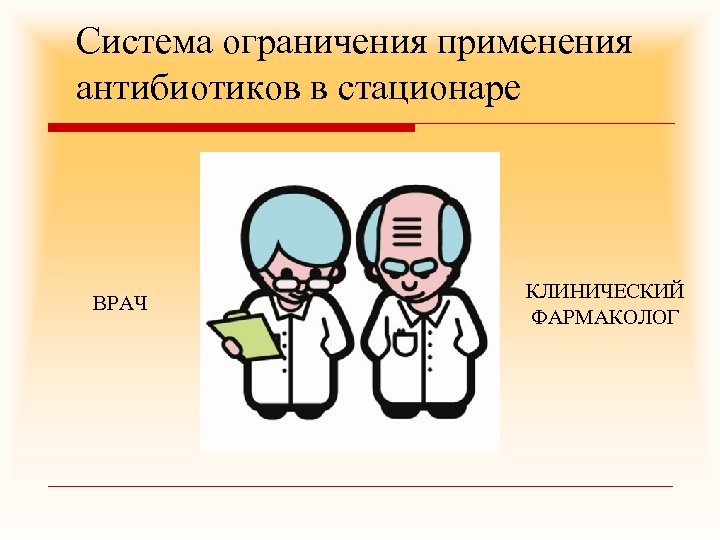 Система ограничения применения антибиотиков в стационаре

ВРАЧ

КЛИНИЧЕСКИЙ ФАРМАКОЛОГ